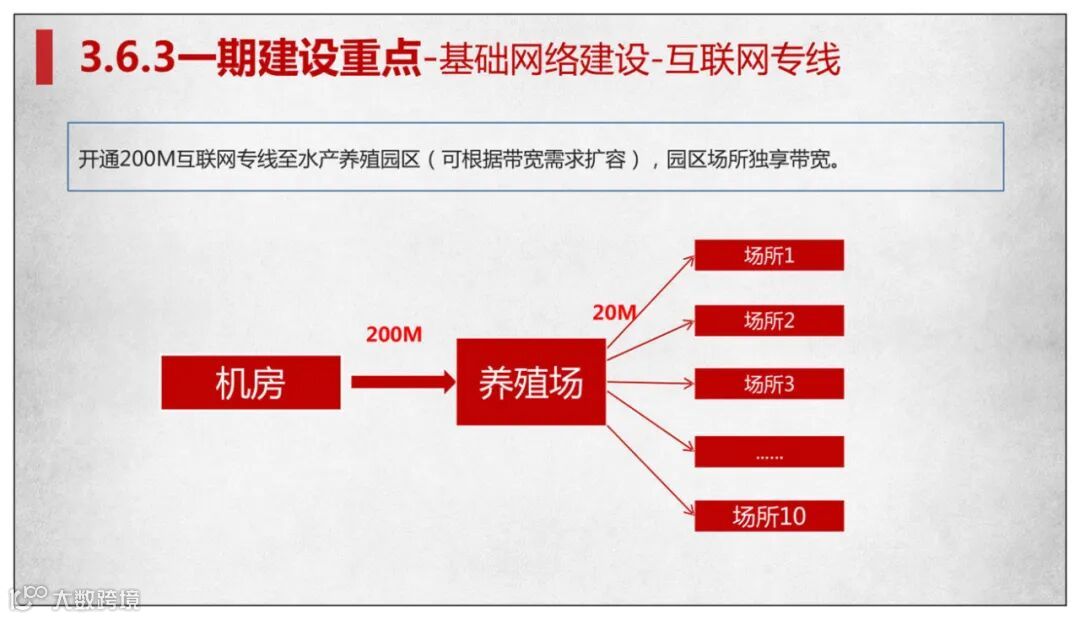 3.6.3一期建设重点-基础网络建设-互联网专线

开通200M互联网专线至水产养殖园区（可根据带宽需求扩容），园区场所独享带宽。

机房

200M

养殖场

20M

场所1

场所2

场所3

......

场所10

大数跨境